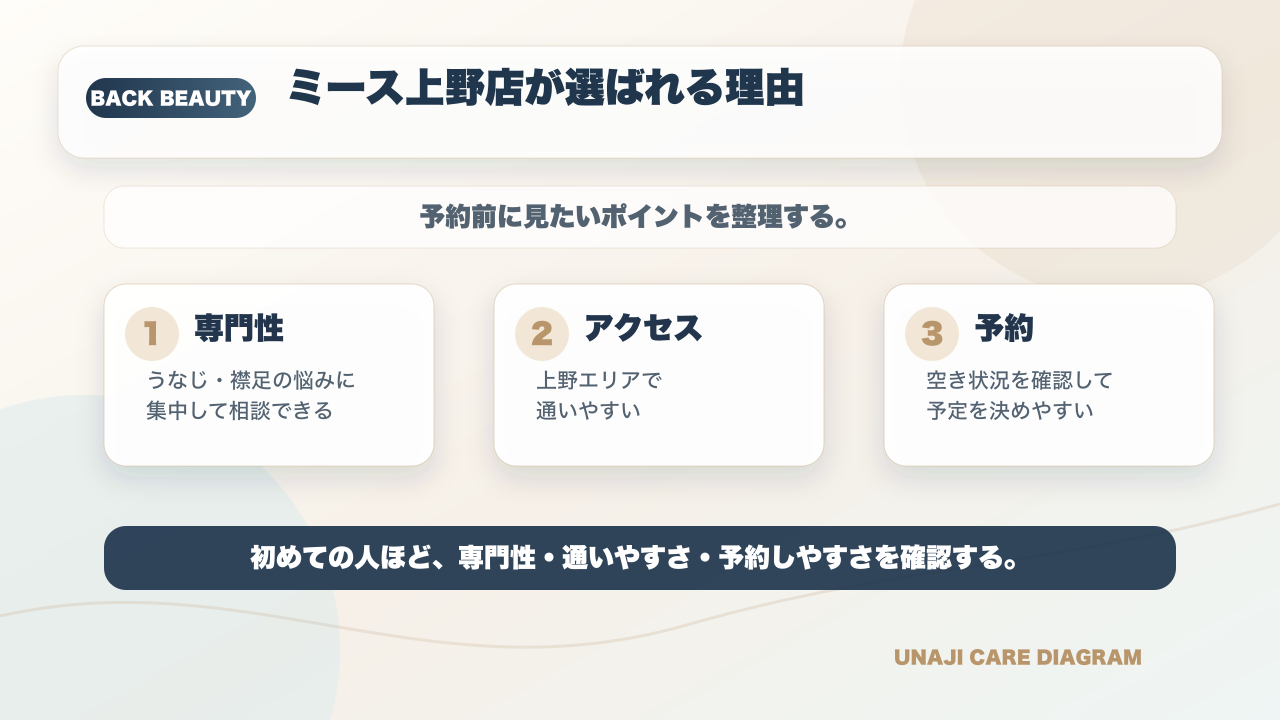 BACK BEAUTY ミース上野店が選ばれる理由

予約前に見たいポイントを整理する。

1 専門性
うなじ・襟足の悩みに集中して相談できる

2 アクセス
上野エリアで通いやすい

3 予約
空き状況を確認して予定を決めやすい

初めての人ほど、専門性・通いやすさ・予約しやすさを確認する。

UNAJI CARE DIAGRAM